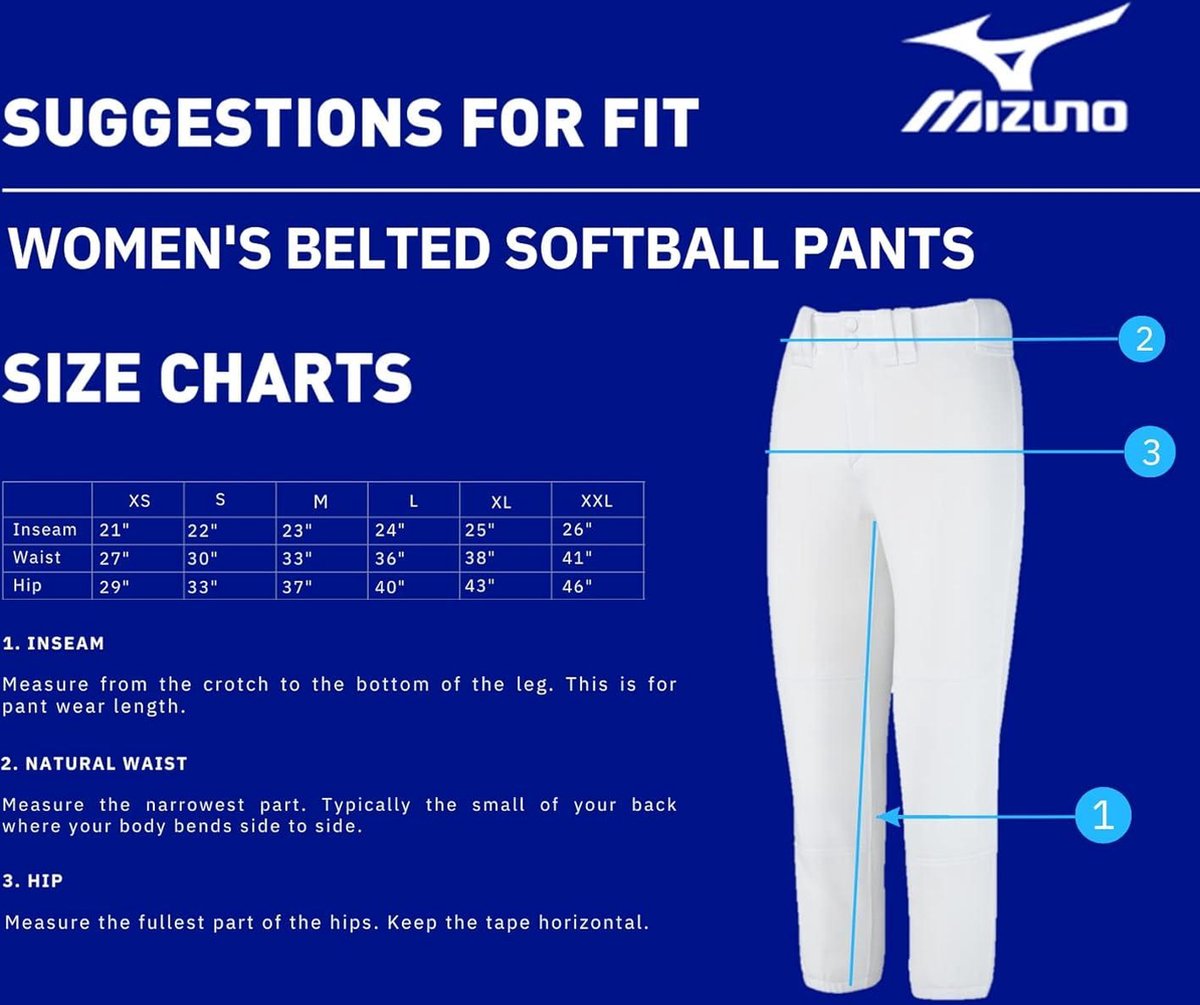 SUGGESTIONS FOR FIT

MIZUNO

WOMEN'S BELTED SOFTBALL PANTS

SIZE CHARTS

| | XS | S | M | L | XL | XXL |
|---|---|---|---|---|---|---|
| Inseam | 21" | 22" | 23" | 24" | 25" | 26" |
| Waist | 27" | 30" | 33" | 36" | 38" | 41" |
| Hip | 29" | 33" | 37" | 40" | 43" | 46" |

1. INSEAM

Measure from the crotch to the bottom of the leg. This is for pant wear length.

2. NATURAL WAIST

Measure the narrowest part. Typically the small of your back where your body bends side to side.

3. HIP

Measure the fullest part of the hips. Keep the tape horizontal.

2

3

1